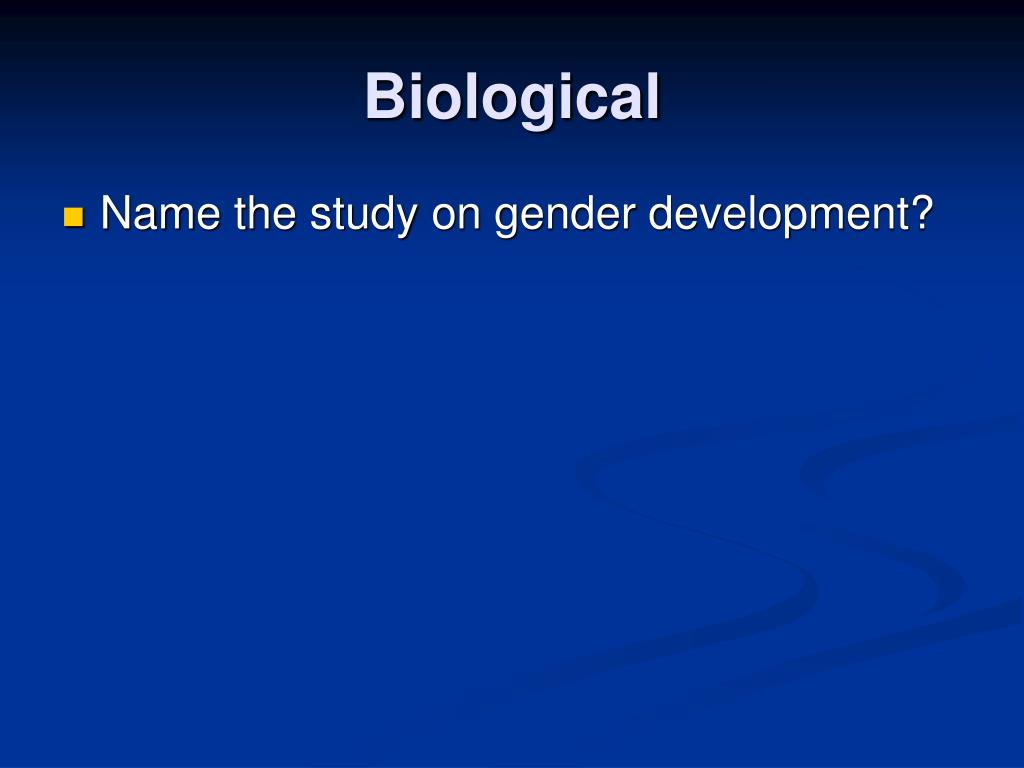 Biological

Name the study on gender development?